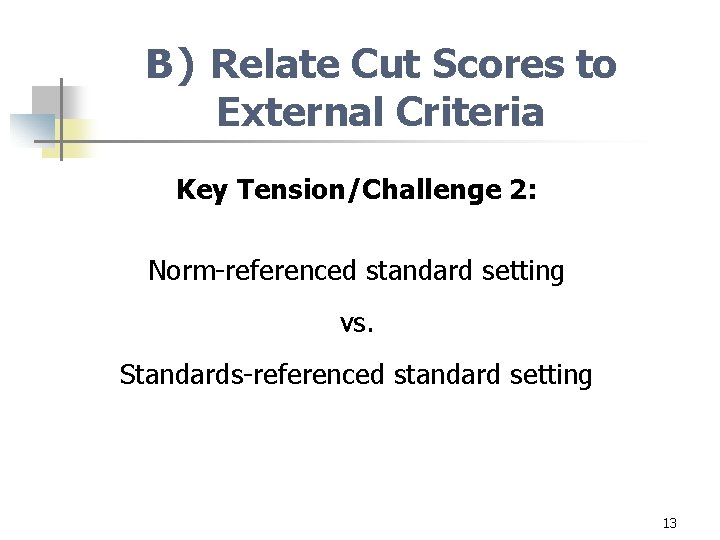 B) Relate Cut Scores to External Criteria

Key Tension/Challenge 2:

Norm-referenced standard setting

vs.

Standards-referenced standard setting

13